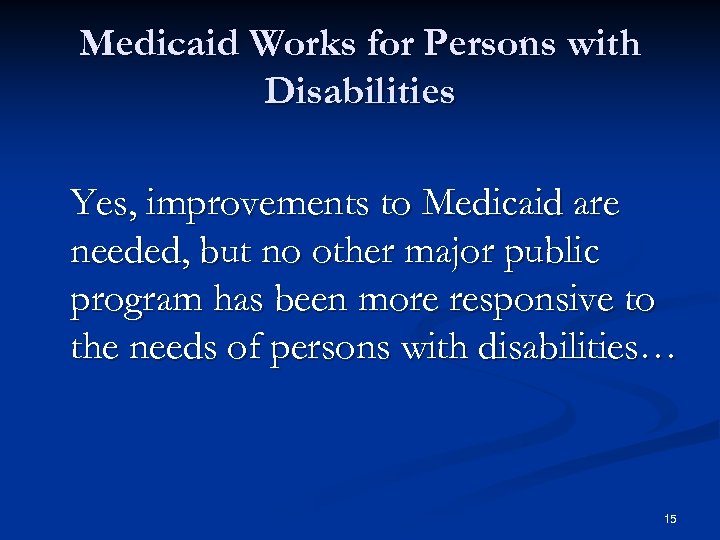 Medicaid Works for Persons with Disabilities

Yes, improvements to Medicaid are needed, but no other major public program has been more responsive to the needs of persons with disabilities…

15